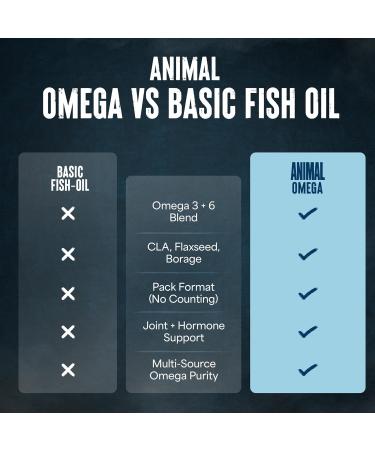 ANIMAL
OMEGA VS BASIC FISH OIL

| BASIC FISH-OIL | | ANIMAL OMEGA |
|---|---|---|
| ✕ | Omega 3 + 6 Blend | ✓ |
| ✕ | CLA, Flaxseed, Borage | ✓ |
| ✕ | Pack Format (No Counting) | ✓ |
| ✕ | Joint + Hormone Support | ✓ |
| ✕ | Multi-Source Omega Purity | ✓ |